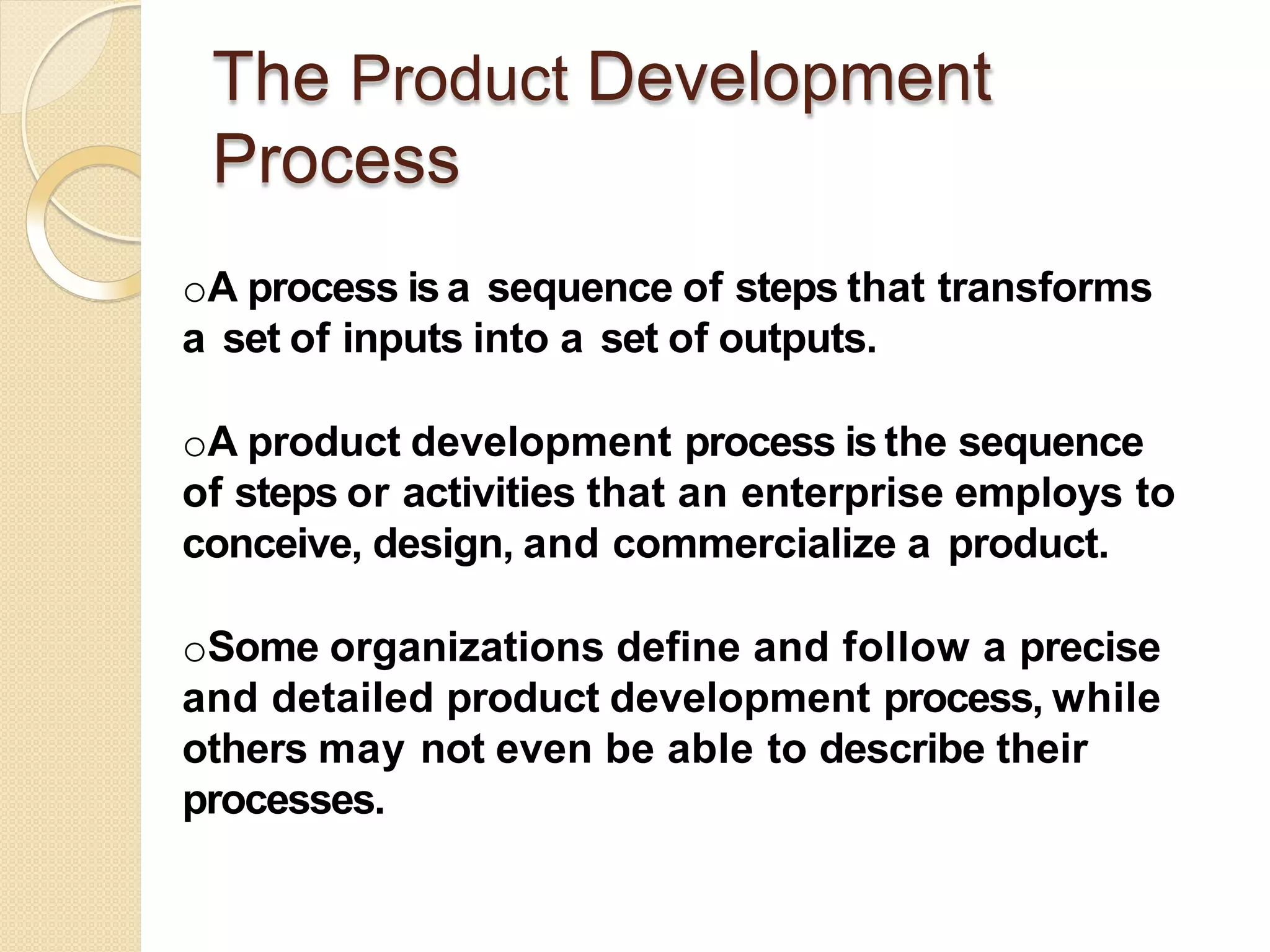 The Product Development Process

oA process is a sequence of steps that transforms a set of inputs into a set of outputs.

oA product development process is the sequence of steps or activities that an enterprise employs to conceive, design, and commercialize a product.

oSome organizations define and follow a precise and detailed product development process, while others may not even be able to describe their processes.